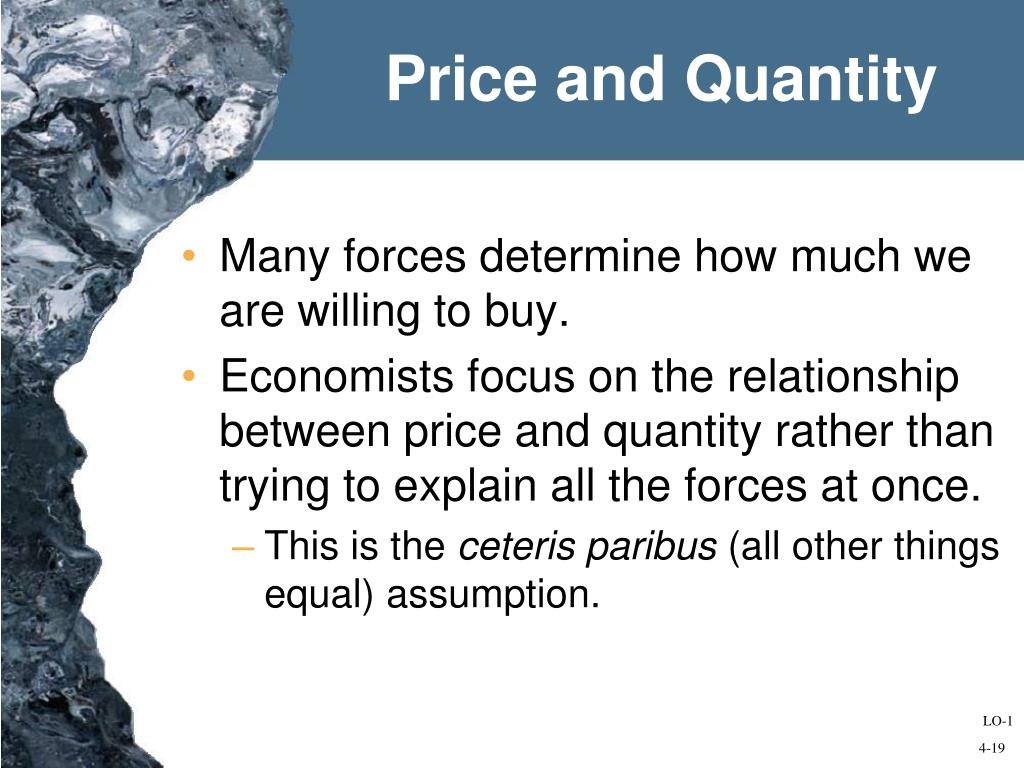 Price and Quantity

• Many forces determine how much we are willing to buy.
• Economists focus on the relationship between price and quantity rather than trying to explain all the forces at once.
– This is the ceteris paribus (all other things equal) assumption.

LO-1
4-19